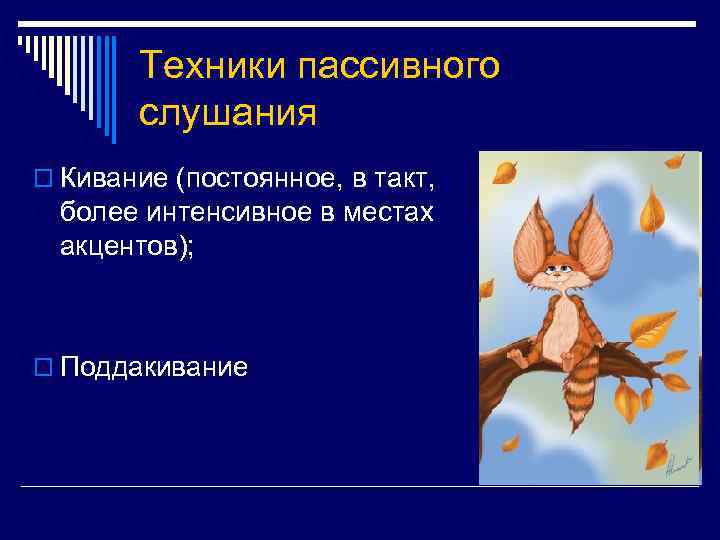 Техники пассивного слушания

Кивание (постоянное, в такт, более интенсивное в местах акцентов);

Поддакивание